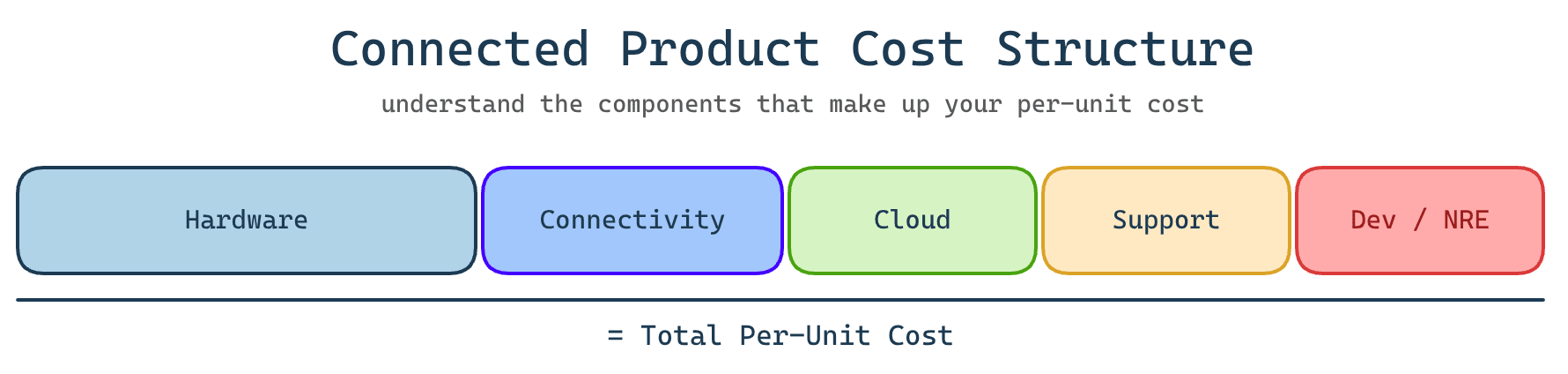 Connected Product Cost Structure

understand the components that make up your per-unit cost

Hardware

Connectivity

Cloud

Support

Dev / NRE

= Total Per-Unit Cost